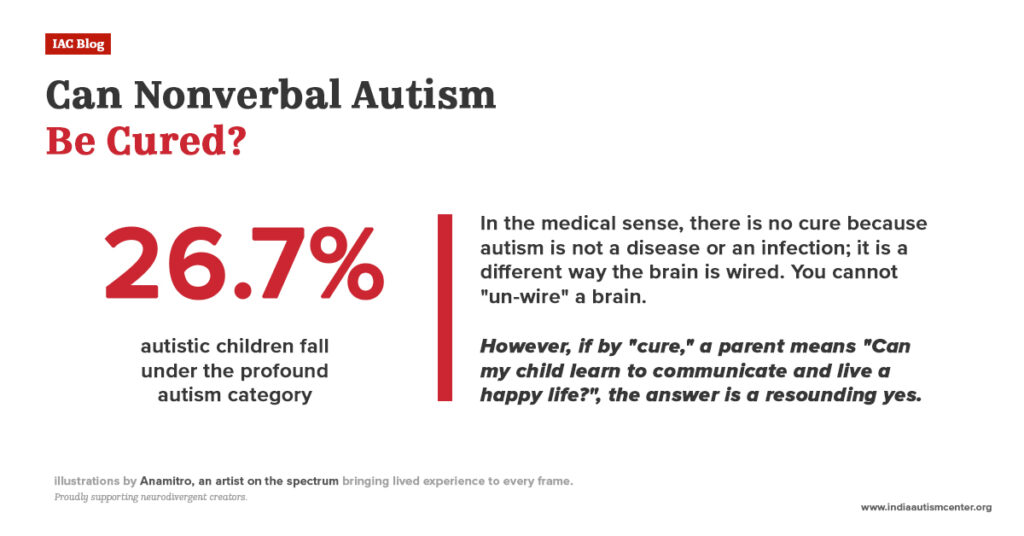 IAC Blog

Can Nonverbal Autism
Be Cured?

26.7%

autistic children fall under the profound autism category

In the medical sense, there is no cure because autism is not a disease or an infection; it is a different way the brain is wired. You cannot "un-wire" a brain.

However, if by "cure," a parent means "Can my child learn to communicate and live a happy life?", the answer is a resounding yes.

illustrations by Anamitro, an artist on the spectrum bringing lived experience to every frame.
Proudly supporting neurodivergent creators.

www.indiaautismcenter.org